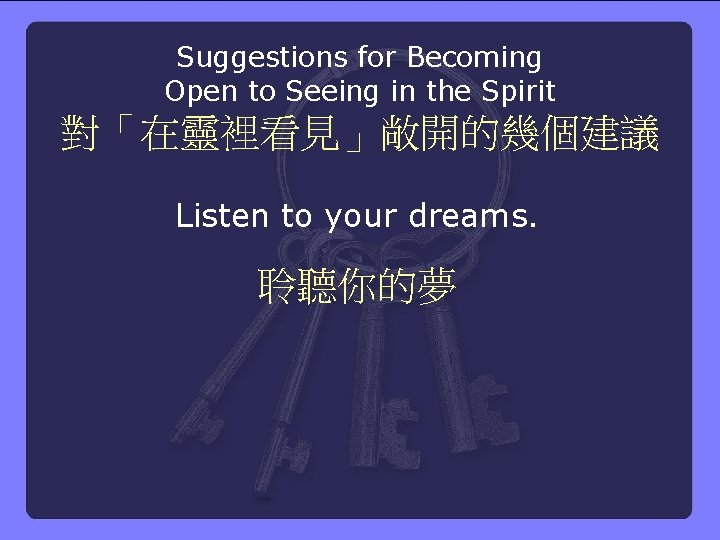 Suggestions for Becoming Open to Seeing in the Spirit
對「在靈裡看見」敞開的幾個建議

Listen to your dreams.

聆聽你的夢